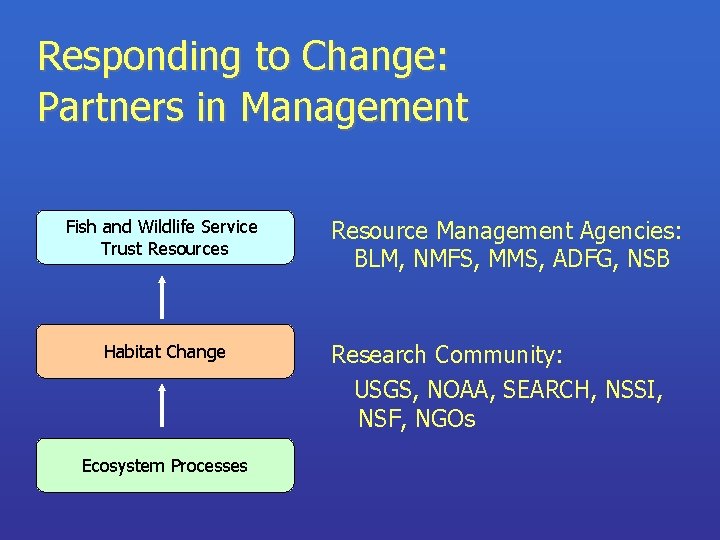 Responding to Change:
Partners in Management

Fish and Wildlife Service
Trust Resources

Habitat Change

Ecosystem Processes

Resource Management Agencies:
BLM, NMFS, MMS, ADFG, NSB

Research Community:
USGS, NOAA, SEARCH, NSSI, NSF, NGOs